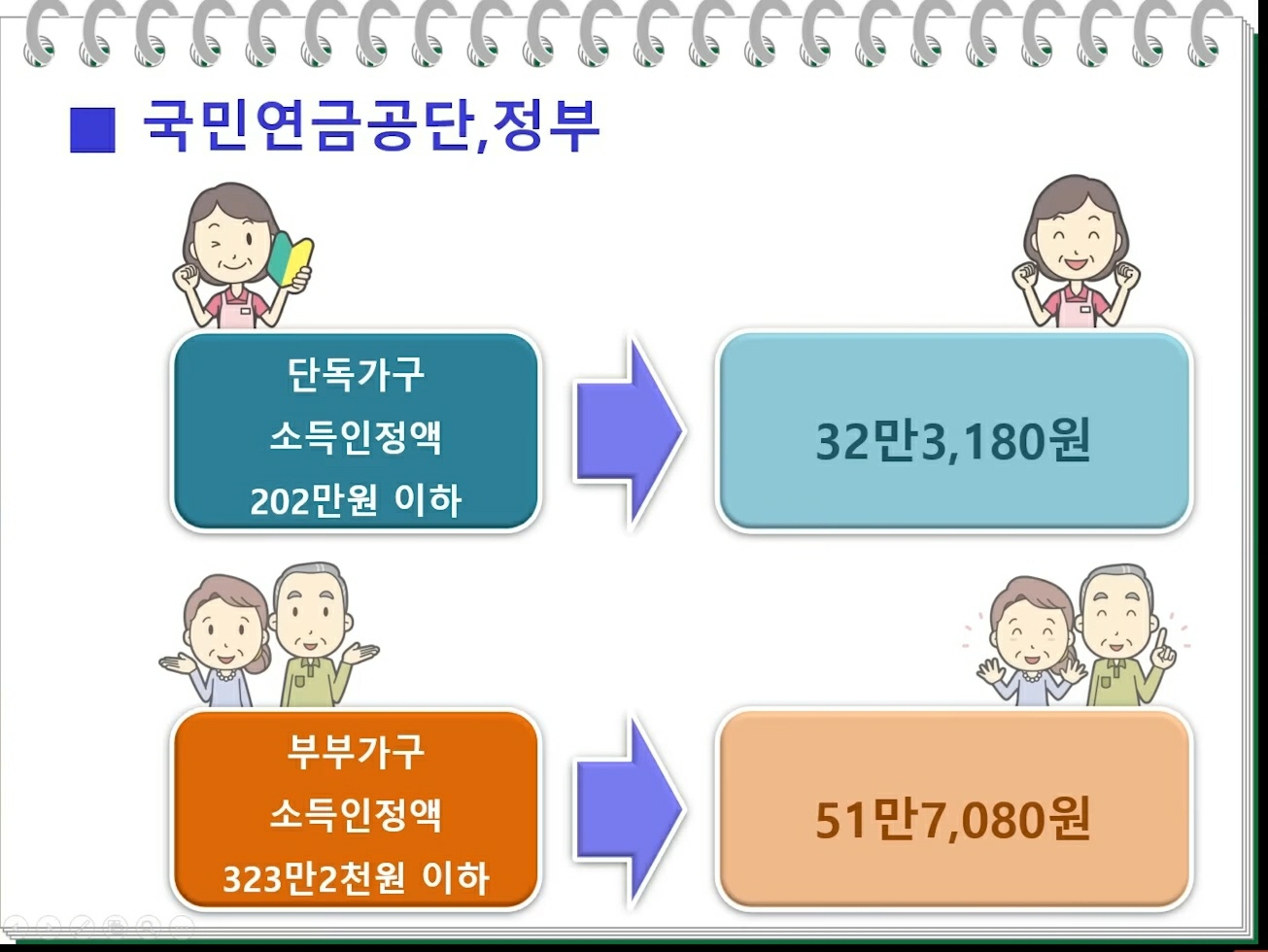 ■ 국민연금공단,정부

단독가구
소득인정액
202만원 이하

32만3,180원

부부가구
소득인정액
323만2천원 이하

51만7,080원